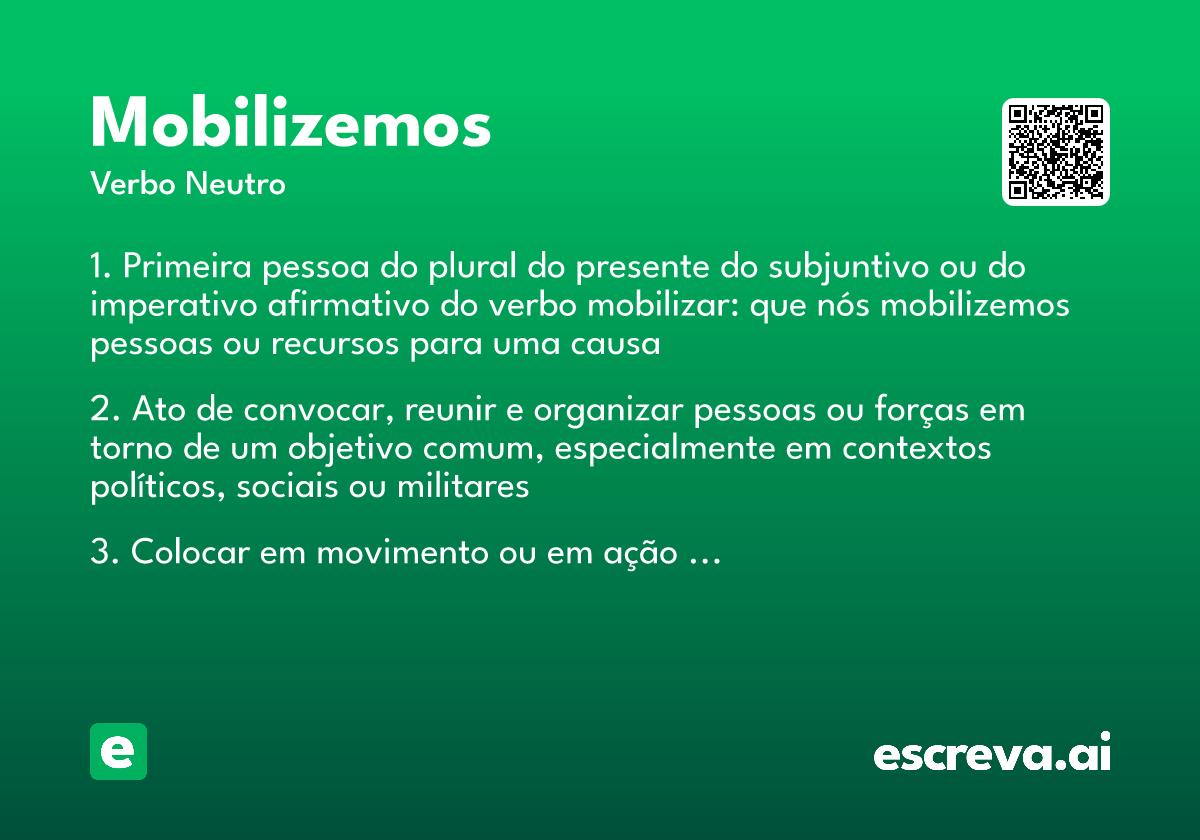 Mobilizemos

Verbo Neutro

1. Primeira pessoa do plural do presente do subjuntivo ou do imperativo afirmativo do verbo mobilizar: que nós mobilizemos pessoas ou recursos para uma causa

2. Ato de convocar, reunir e organizar pessoas ou forças em torno de um objetivo comum, especialmente em contextos políticos, sociais ou militares

3. Colocar em movimento ou em ação …

e

escreva.ai